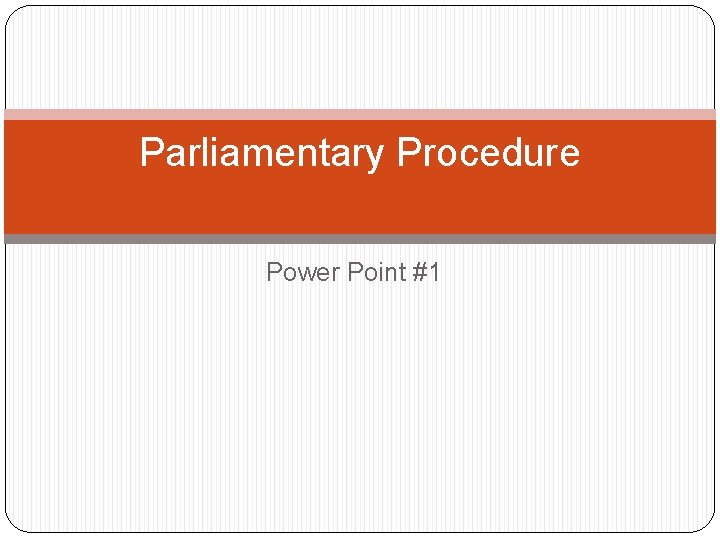 Parliamentary Procedure

Power Point #1